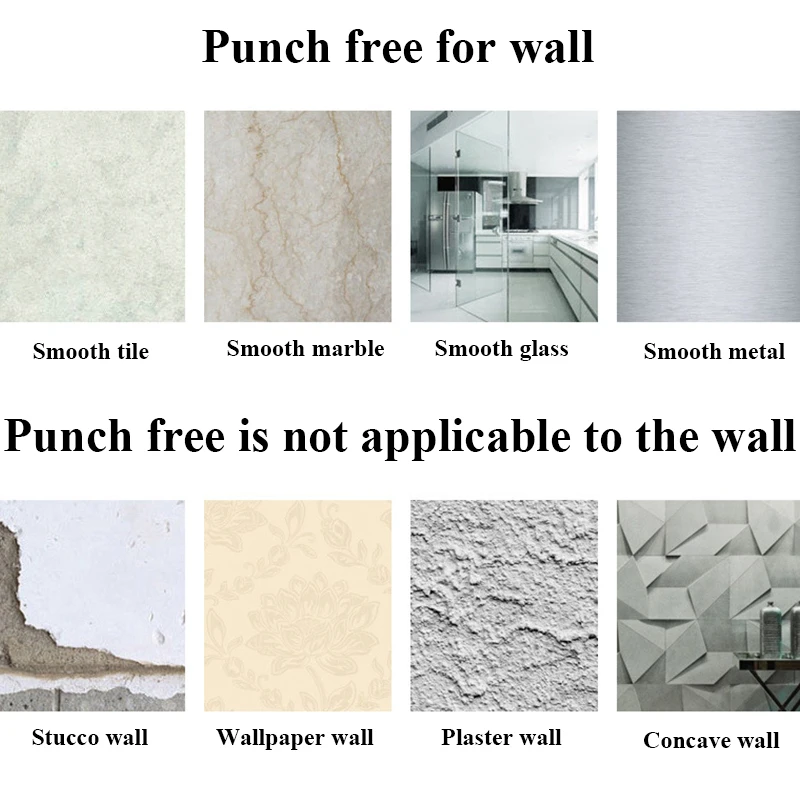 Punch free for wall

Smooth tile

Smooth marble

Smooth glass

Smooth metal

Punch free is not applicable to the wall

Stucco wall

Wallpaper wall

Plaster wall

Concave wall